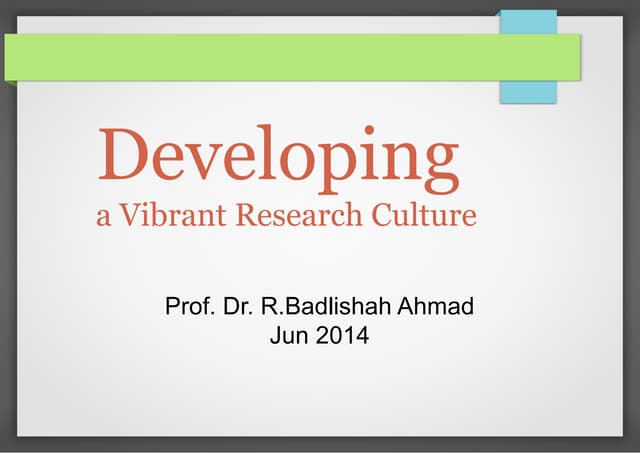 Developing
a Vibrant Research Culture

Prof. Dr. R.Badlishah Ahmad
Jun 2014